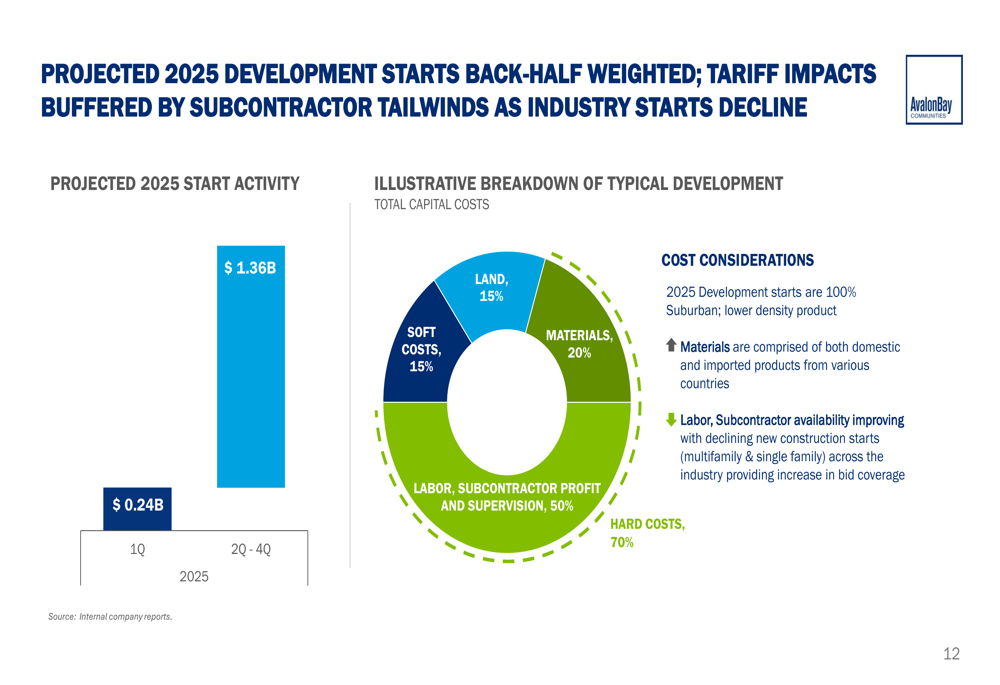 PROJECTED 2025 DEVELOPMENT STARTS BACK-HALF WEIGHTED; TARIFF IMPACTS BUFFERED BY SUBCONTRACTOR TAILWINDS AS INDUSTRY STARTS DECLINE

AvalonBay
COMMUNITIES

PROJECTED 2025 START ACTIVITY

$ 1.36B

$ 0.24B

1Q

2Q - 4Q

2025

ILLUSTRATIVE BREAKDOWN OF TYPICAL DEVELOPMENT
TOTAL CAPITAL COSTS

LAND, 15%

SOFT COSTS, 15%

MATERIALS, 20%

LABOR, SUBCONTRACTOR PROFIT AND SUPERVISION, 50%

HARD COSTS, 70%

COST CONSIDERATIONS

2025 Development starts are 100% Suburban; lower density product

Materials are comprised of both domestic and imported products from various countries

Labor, Subcontractor availability improving with declining new construction starts (multifamily & single family) across the industry providing increase in bid coverage

Source: Internal company reports.

12